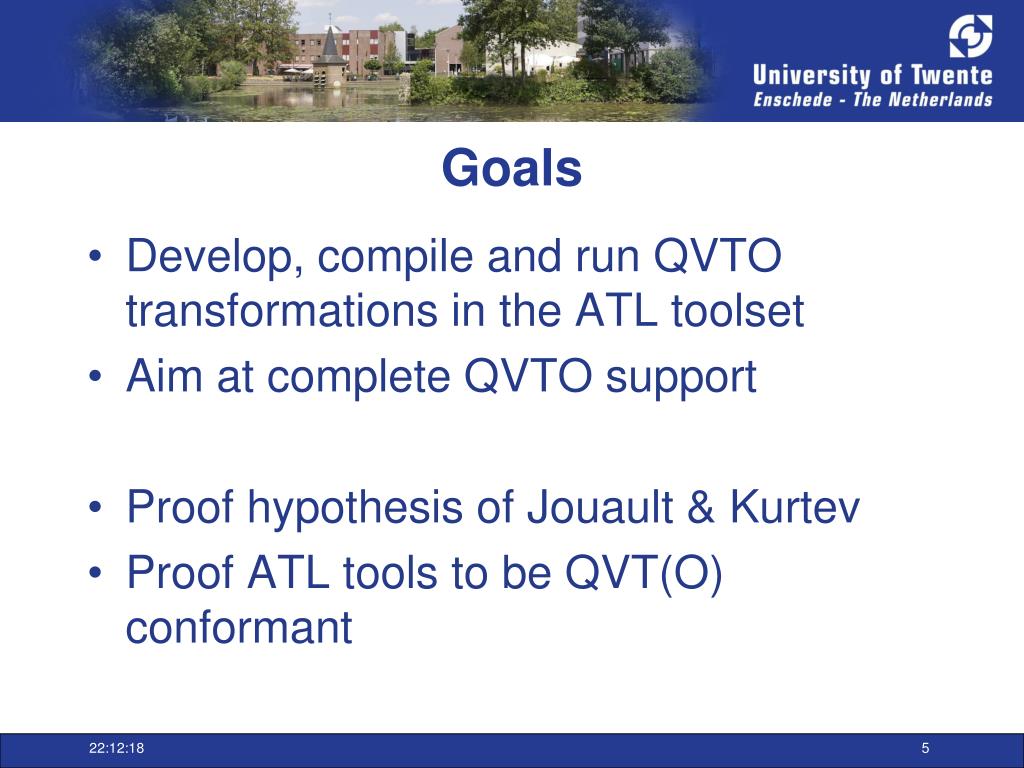 University of Twente
Enschede - The Netherlands

Goals

• Develop, compile and run QVTO transformations in the ATL toolset
• Aim at complete QVTO support

• Proof hypothesis of Jouault & Kurtev
• Proof ATL tools to be QVT(O) conformant

22:12:18

5